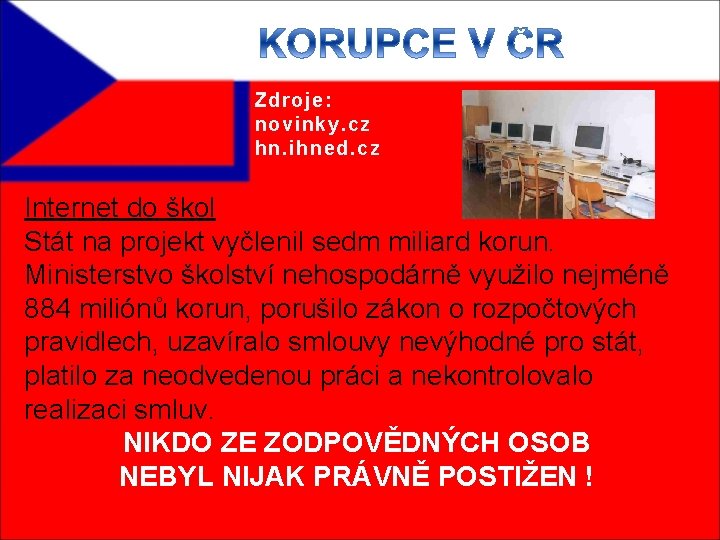 KORUPCE V ČR

Zdroje:
novinky.cz
hn.ihned.cz

Internet do škol
Stát na projekt vyčlenil sedm miliard korun. Ministerstvo školství nehospodárně využilo nejméně 884 miliónů korun, porušilo zákon o rozpočtových pravidlech, uzavíralo smlouvy nevýhodné pro stát, platilo za neodvedenou práci a nekontrolovalo realizaci smluv.

NIKDO ZE ZODPOVĚDNÝCH OSOB NEBYL NIJAK PRÁVNĚ POSTIŽEN !